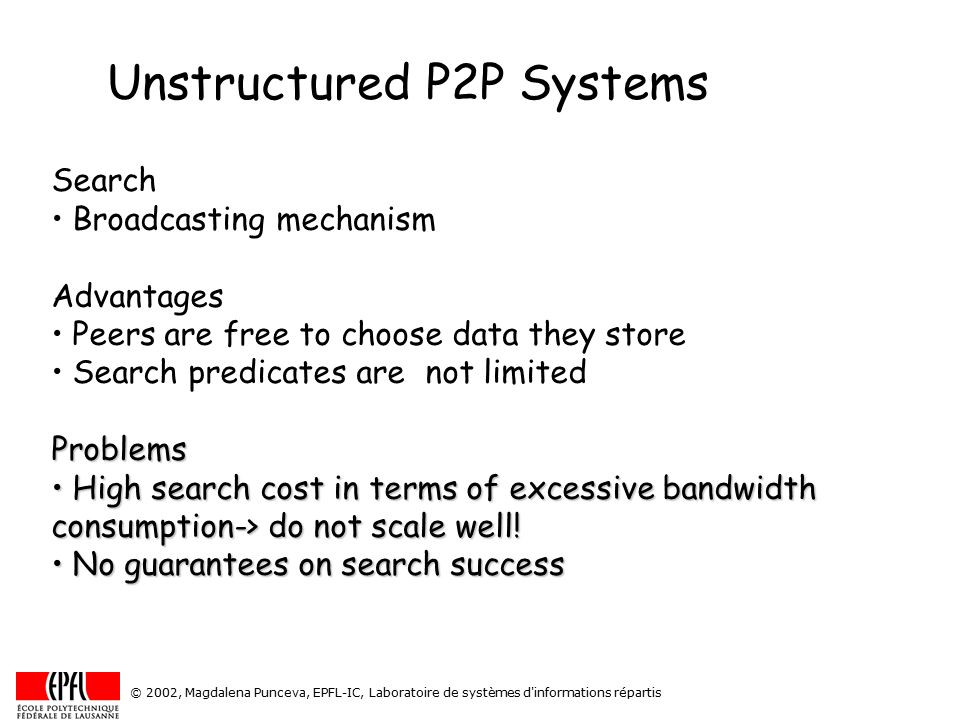 Unstructured P2P Systems

Search
• Broadcasting mechanism

Advantages
• Peers are free to choose data they store
• Search predicates are  not limited

Problems
• High search cost in terms of excessive bandwidth consumption-> do not scale well!
• No guarantees on search success

EPFL
ÉCOLE POLYTECHNIQUE FÉDÉRALE DE LAUSANNE

© 2002, Magdalena Punceva, EPFL-IC, Laboratoire de systèmes d'informations répartis